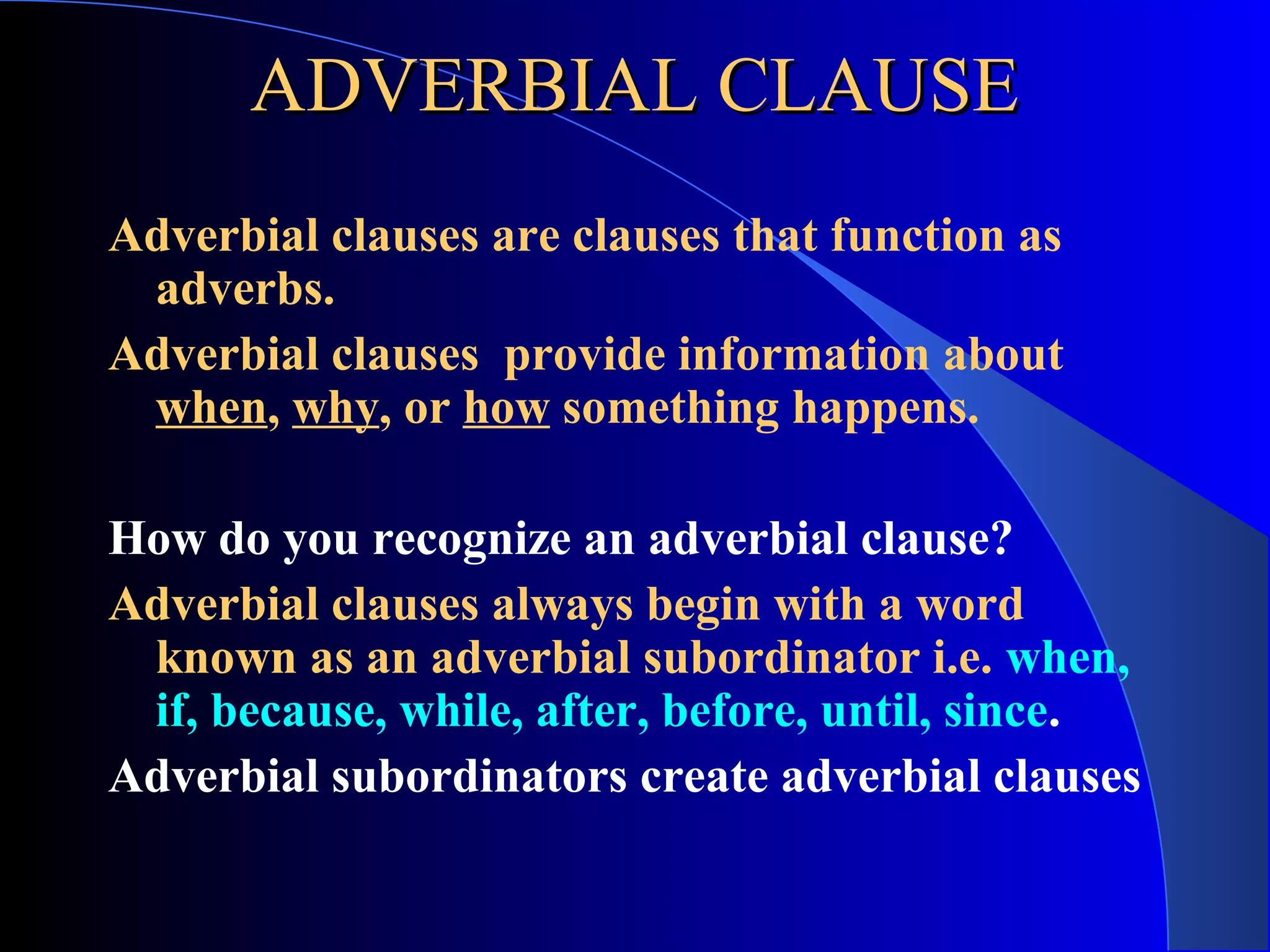 ADVERBIAL CLAUSE

Adverbial clauses are clauses that function as adverbs.

Adverbial clauses provide information about when, why, or how something happens.

How do you recognize an adverbial clause?

Adverbial clauses always begin with a word known as an adverbial subordinator i.e. when, if, because, while, after, before, until, since.

Adverbial subordinators create adverbial clauses